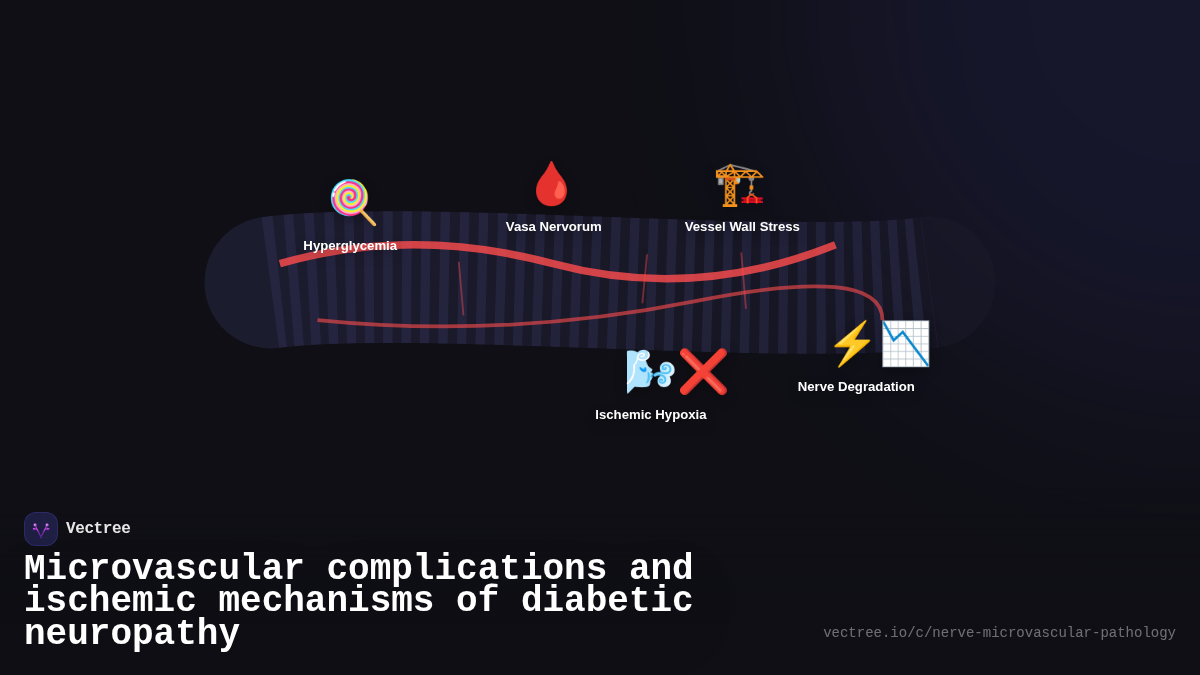 Hyperglycemia

Vasa Nervorum

Vessel Wall Stress

Ischemic Hypoxia

Nerve Degradation

Vectree

Microvascular complications and ischemic mechanisms of diabetic neuropathy

vectree.io/c/nerve-microvascular-pathology